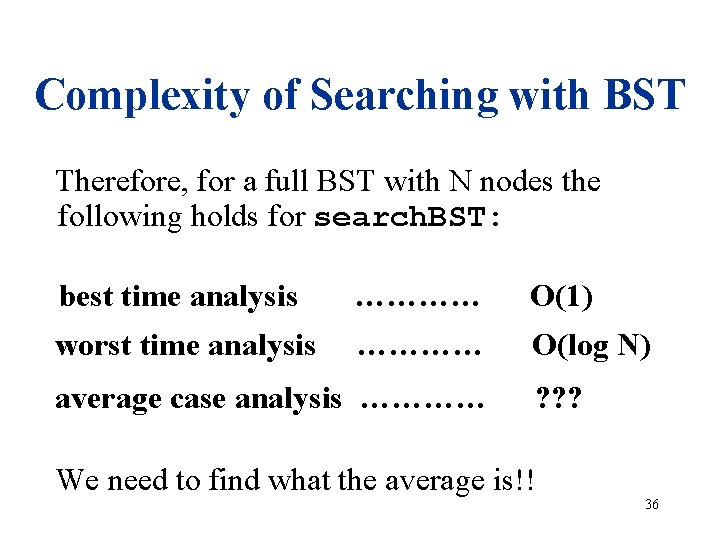 Complexity of Searching with BST

Therefore, for a full BST with N nodes the following holds for searchBST:

best time analysis ………… O(1)

worst time analysis ………… O(log N)

average case analysis ………… ???

We need to find what the average is!!

36